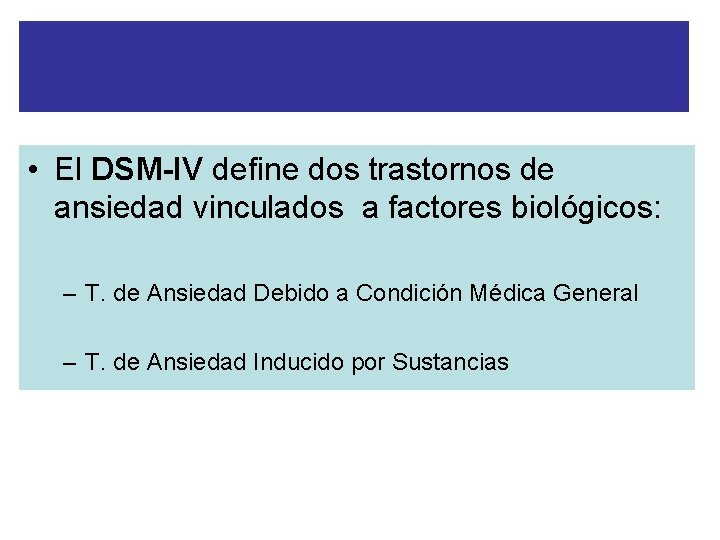 • El DSM-IV define dos trastornos de ansiedad vinculados a factores biológicos:

– T. de Ansiedad Debido a Condición Médica General

– T. de Ansiedad Inducido por Sustancias